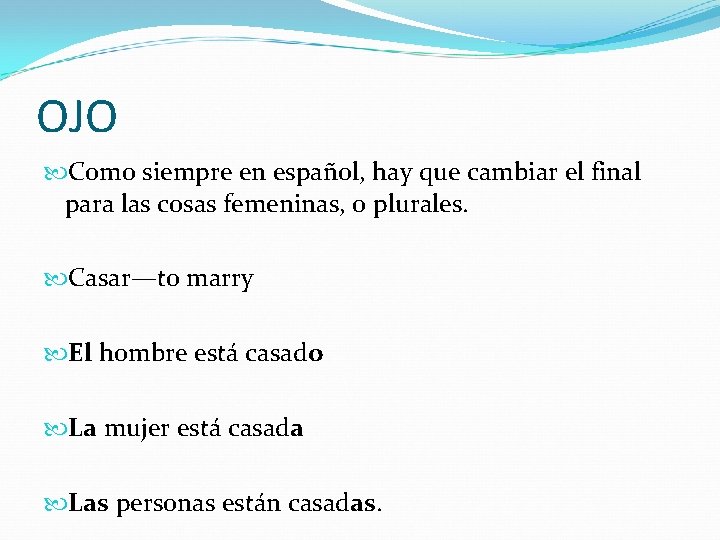 OJO

Como siempre en español, hay que cambiar el final para las cosas femeninas, o plurales.

Casar—to marry

El hombre está casado

La mujer está casada

Las personas están casadas.